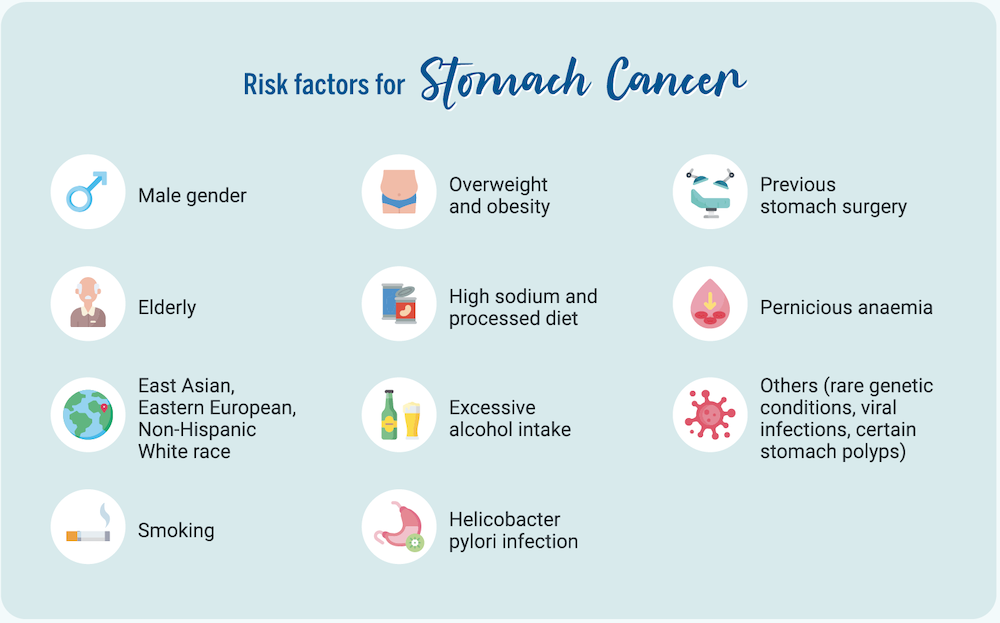 Risk factors for Stomach Cancer

Male gender

Elderly

East Asian, Eastern European, Non-Hispanic White race

Smoking

Overweight and obesity

High sodium and processed diet

Excessive alcohol intake

Helicobacter pylori infection

Previous stomach surgery

Pernicious anaemia

Others (rare genetic conditions, viral infections, certain stomach polyps)